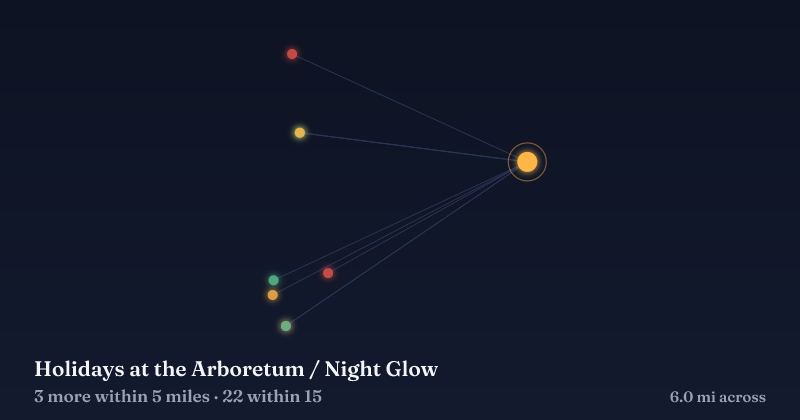 Holidays at the Arboretum / Night Glow

3 more within 5 miles · 22 within 15

6.0 mi across